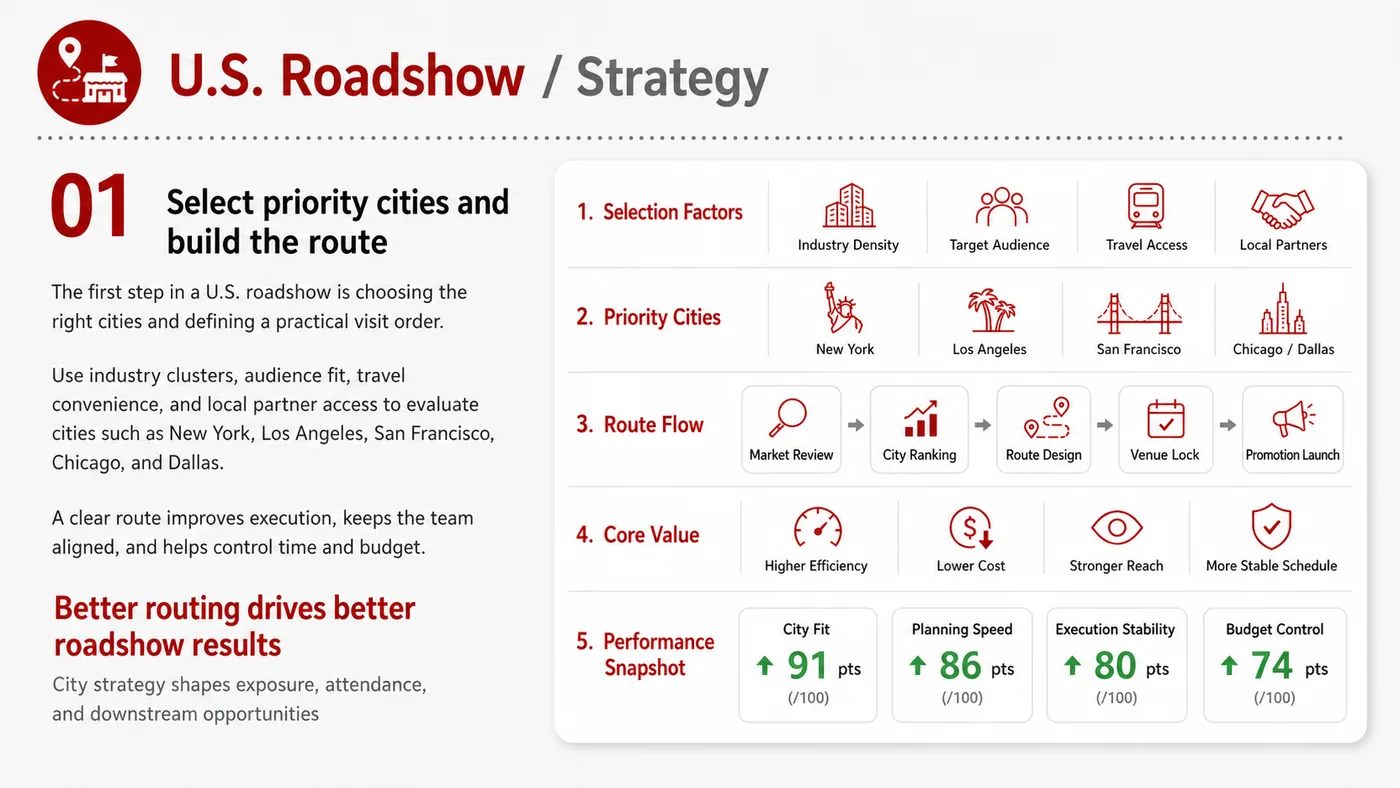 U.S. Roadshow / Strategy

01 Select priority cities and build the route

The first step in a U.S. roadshow is choosing the right cities and defining a practical visit order.

Use industry clusters, audience fit, travel convenience, and local partner access to evaluate cities such as New York, Los Angeles, San Francisco, Chicago, and Dallas.

A clear route improves execution, keeps the team aligned, and helps control time and budget.

Better routing drives better roadshow results

City strategy shapes exposure, attendance, and downstream opportunities

1. Selection Factors
Industry Density
Target Audience
Travel Access
Local Partners

2. Priority Cities
New York
Los Angeles
San Francisco
Chicago / Dallas

3. Route Flow
Market Review
City Ranking
Route Design
Venue Lock
Promotion Launch

4. Core Value
Higher Efficiency
Lower Cost
Stronger Reach
More Stable Schedule

5. Performance Snapshot
City Fit
91 pts
(/100)
Planning Speed
86 pts
(/100)
Execution Stability
80 pts
(/100)
Budget Control
74 pts
(/100)